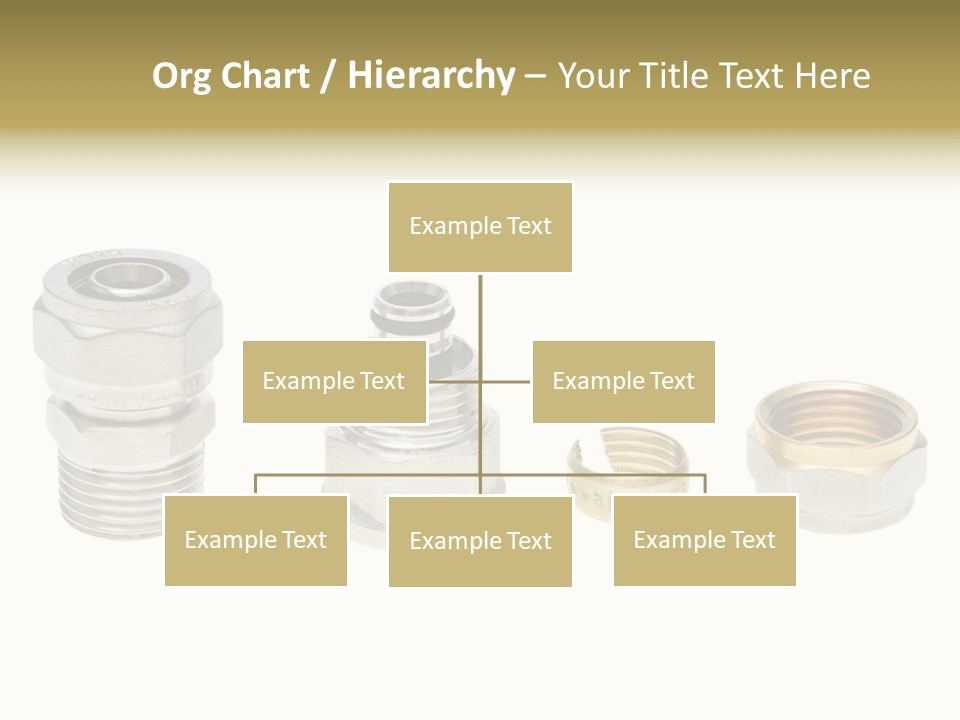 Org Chart / Hierarchy – Your Title Text Here

Example Text

Example Text

Example Text

Example Text

Example Text

Example Text